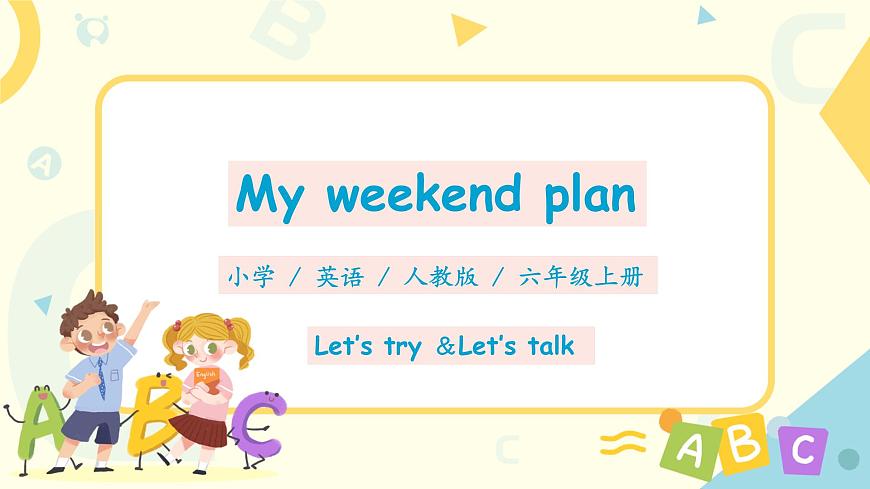 My weekend plan

小学 / 英语 / 人教版 / 六年级上册

Let's try &Let's talk

English

A B C

A B C